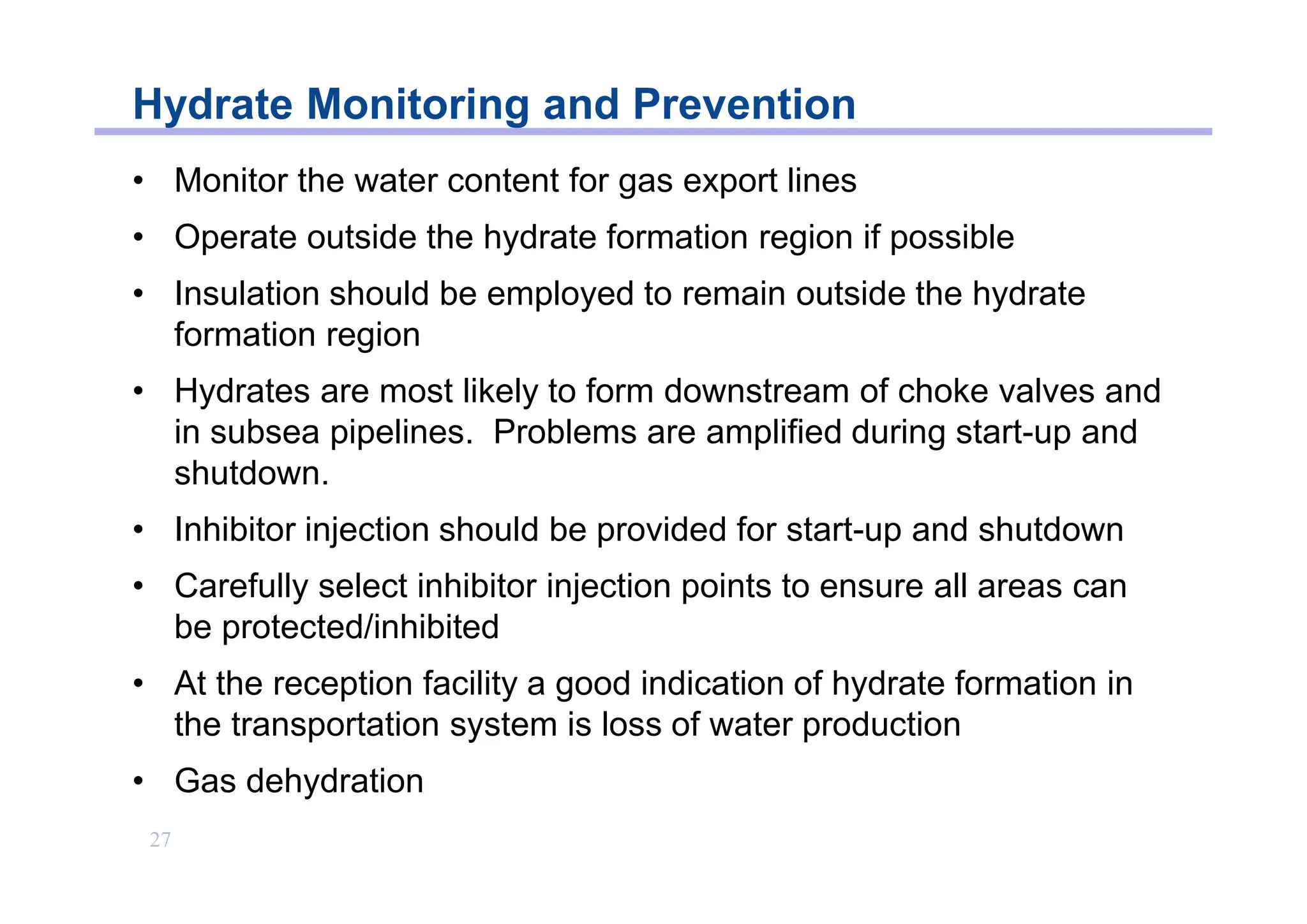 Hydrate Monitoring and Prevention

• Monitor the water content for gas export lines

• Operate outside the hydrate formation region if possible

• Insulation should be employed to remain outside the hydrate formation region

• Hydrates are most likely to form downstream of choke valves and in subsea pipelines. Problems are amplified during start-up and shutdown.

• Inhibitor injection should be provided for start-up and shutdown

• Carefully select inhibitor injection points to ensure all areas can be protected/inhibited

• At the reception facility a good indication of hydrate formation in the transportation system is loss of water production

• Gas dehydration

27